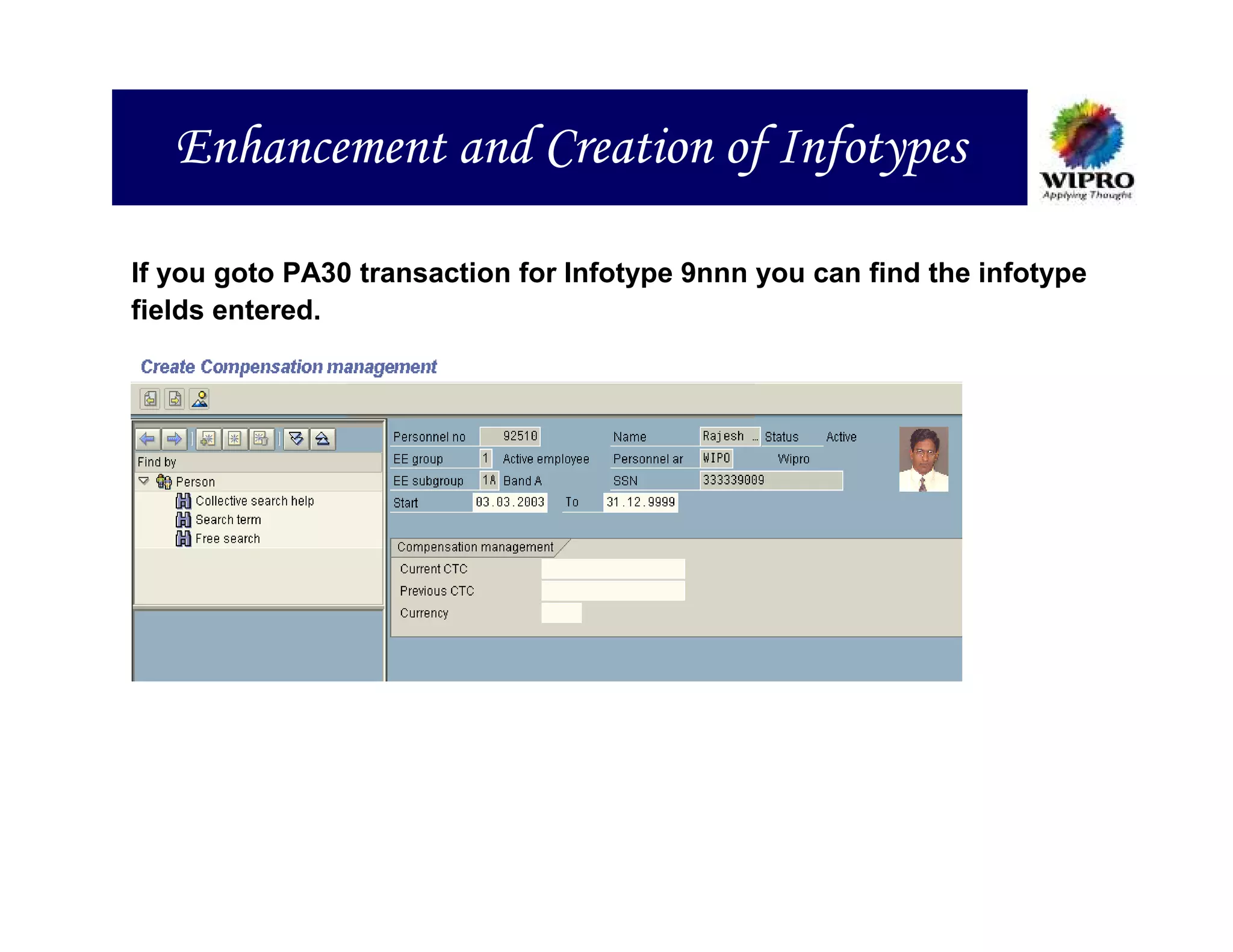 Enhancement and Creation of Infotypes

WIPRO
Applying Thought

If you goto PA30 transaction for Infotype 9nnn you can find the infotype fields entered.

Create Compensation management

Find by
Person
Collective search help
Search term
Free search

Personnel no 92510 Name Rajesh ... Status Active
EE group 1 Active employee Personnel ar WIPO Wipro
EE subgroup 1A Band A SSN 333339009
Start 03.03.2003 To 31.12.9999

Compensation management
Current CTC
Previous CTC
Currency